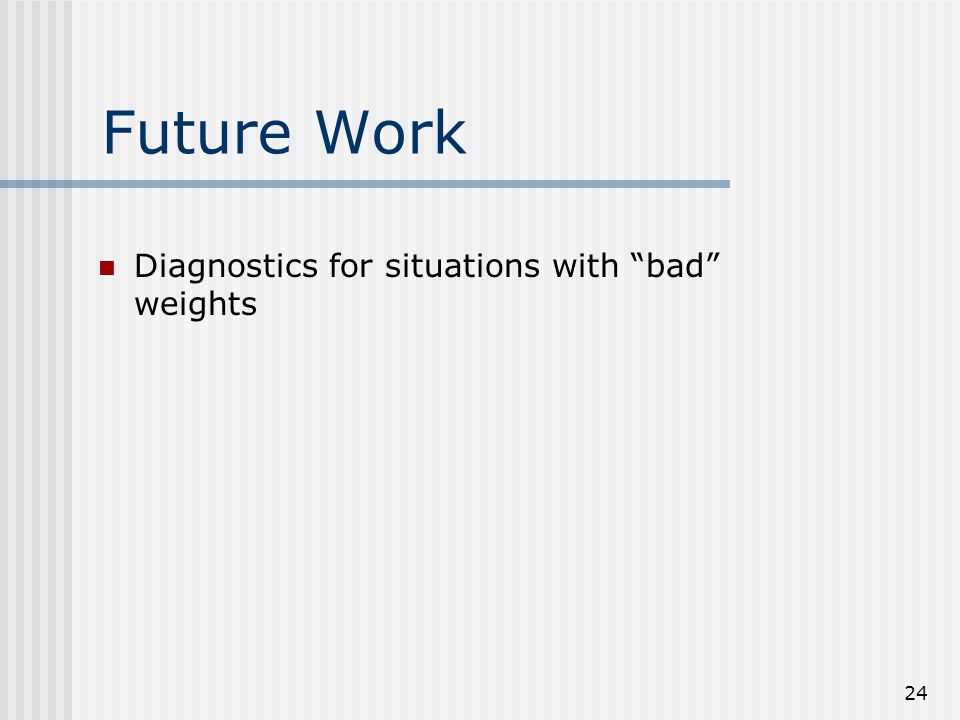 Future Work

Diagnostics for situations with “bad” weights

24